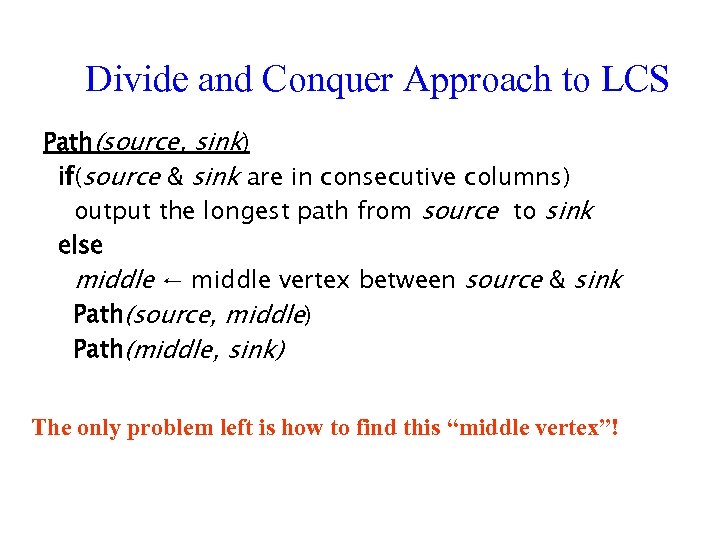 Divide and Conquer Approach to LCS

Path(source, sink)
if(source & sink are in consecutive columns)
output the longest path from source to sink
else
middle ← middle vertex between source & sink
Path(source, middle)
Path(middle, sink)

The only problem left is how to find this “middle vertex”!